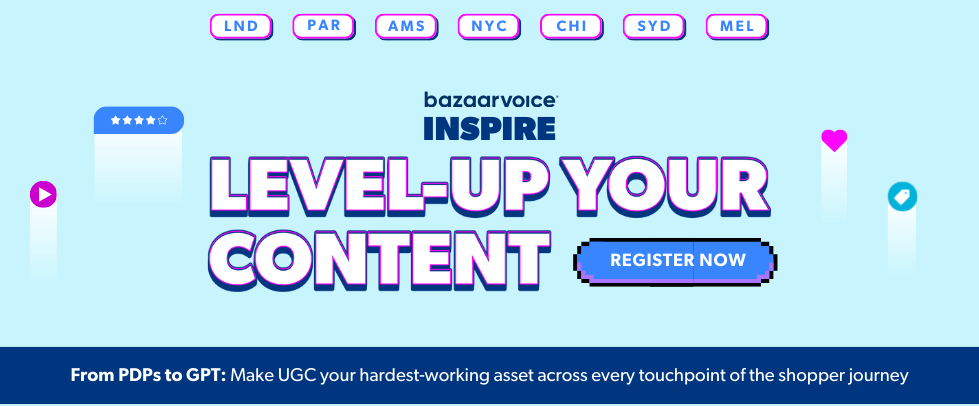 LND PAR AMS NYC CHI SYD MEL

bazaarvoice
INSPIRE
LEVEL-UP YOUR CONTENT

REGISTER NOW

From PDPs to GPT: Make UGC your hardest-working asset across every touchpoint of the shopper journey